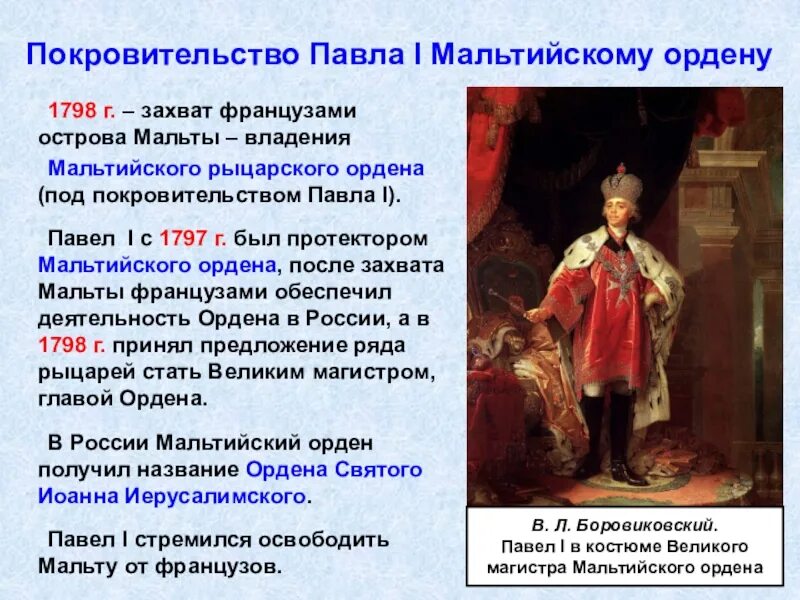 Покровительство Павла I Мальтийскому ордену

1798 г. – захват французами острова Мальты – владения Мальтийского рыцарского ордена (под покровительством Павла I).

Павел I с 1797 г. был протектором Мальтийского ордена, после захвата Мальты французами обеспечил деятельность Ордена в России, а в 1798 г. принял предложение ряда рыцарей стать Великим магистром, главой Ордена.

В России Мальтийский орден получил название Ордена Святого Иоанна Иерусалимского.

Павел I стремился освободить Мальту от французов.

В. Л. Боровиковский.
Павел I в костюме Великого магистра Мальтийского ордена